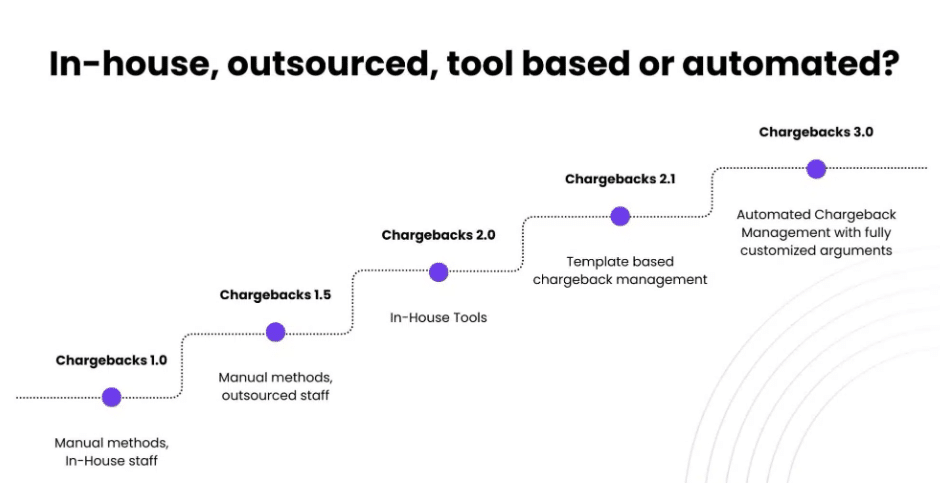 In-house, outsourced, tool based or automated?

Chargebacks 1.0
Manual methods, In-House staff

Chargebacks 1.5
Manual methods, outsourced staff

Chargebacks 2.0
In-House Tools

Chargebacks 2.1
Template based chargeback management

Chargebacks 3.0
Automated Chargeback Management with fully customized arguments